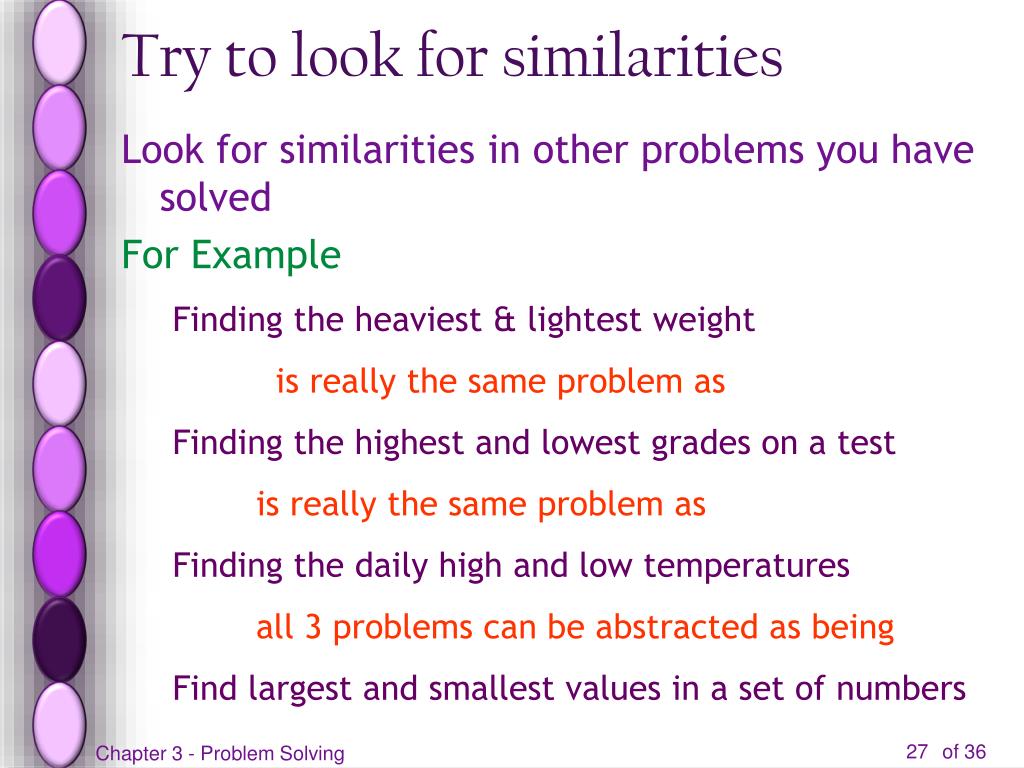 Try to look for similarities

Look for similarities in other problems you have solved

For Example

Finding the heaviest & lightest weight

is really the same problem as

Finding the highest and lowest grades on a test

is really the same problem as

Finding the daily high and low temperatures

all 3 problems can be abstracted as being

Find largest and smallest values in a set of numbers

Chapter 3 - Problem Solving

27 of 36